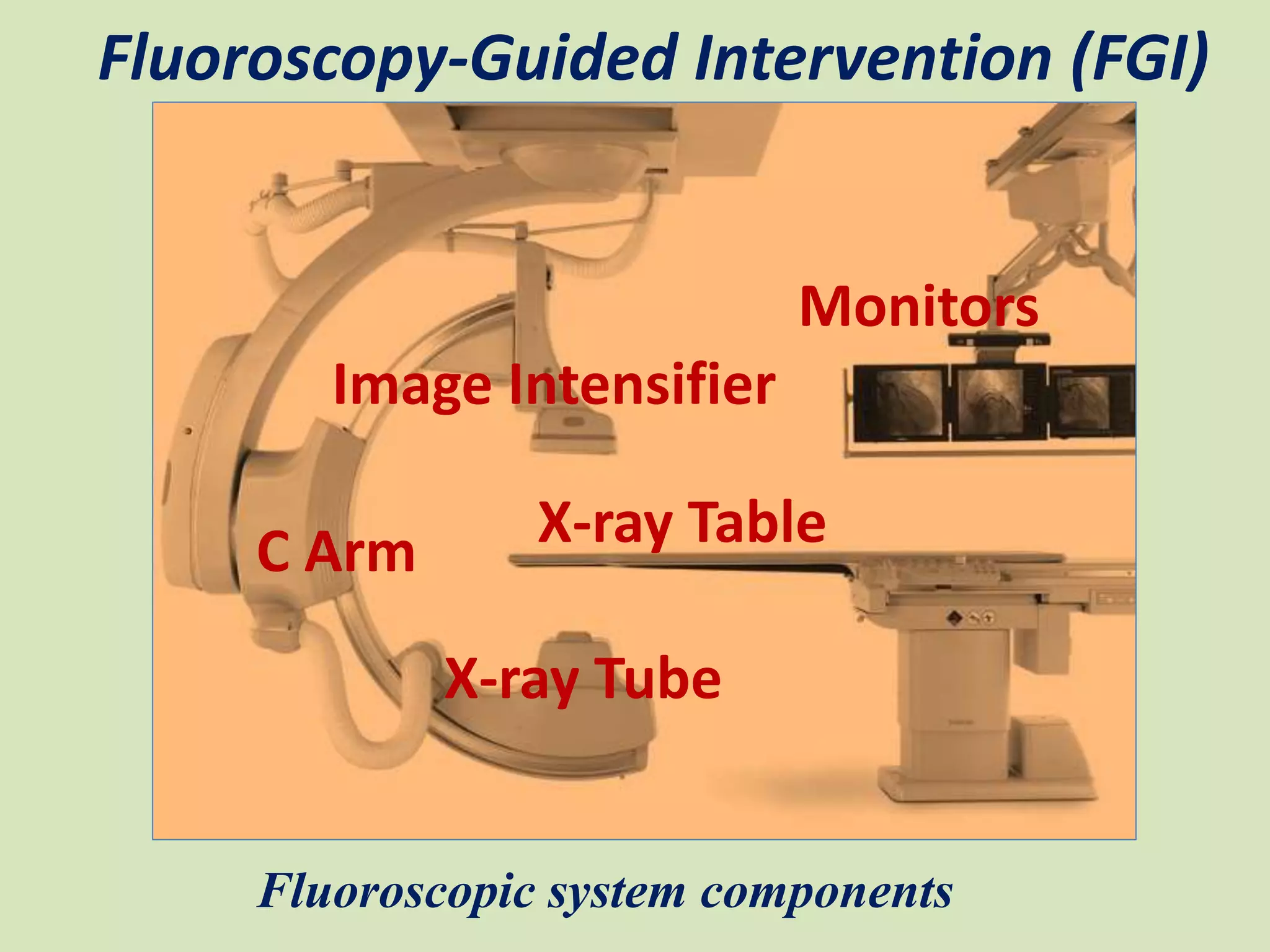 Fluoroscopy-Guided Intervention (FGI)

Monitors

Image Intensifier

X-ray Table

C Arm

X-ray Tube

Fluoroscopic system components